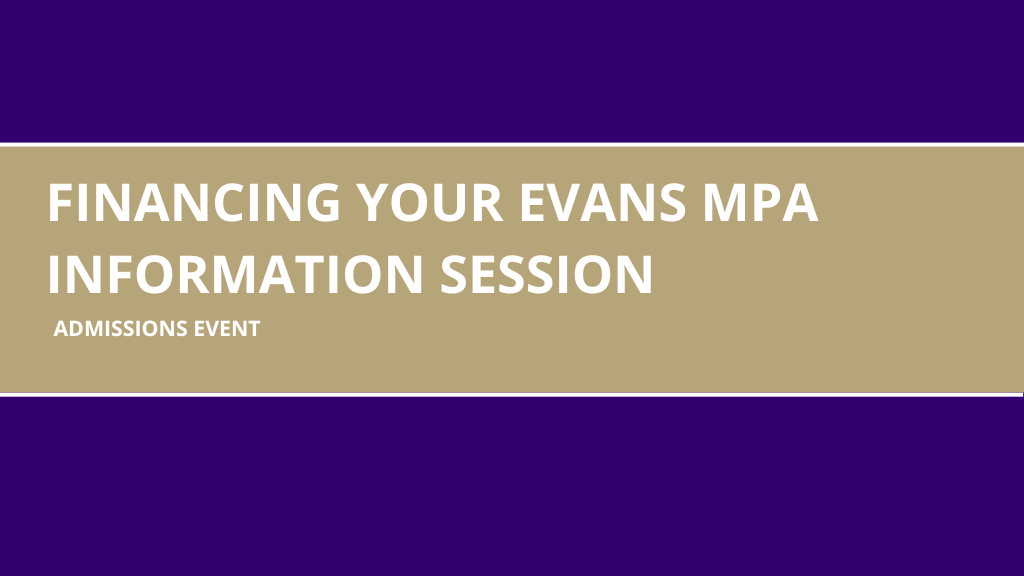 FINANCING YOUR EVANS MPA INFORMATION SESSION

ADMISSIONS EVENT